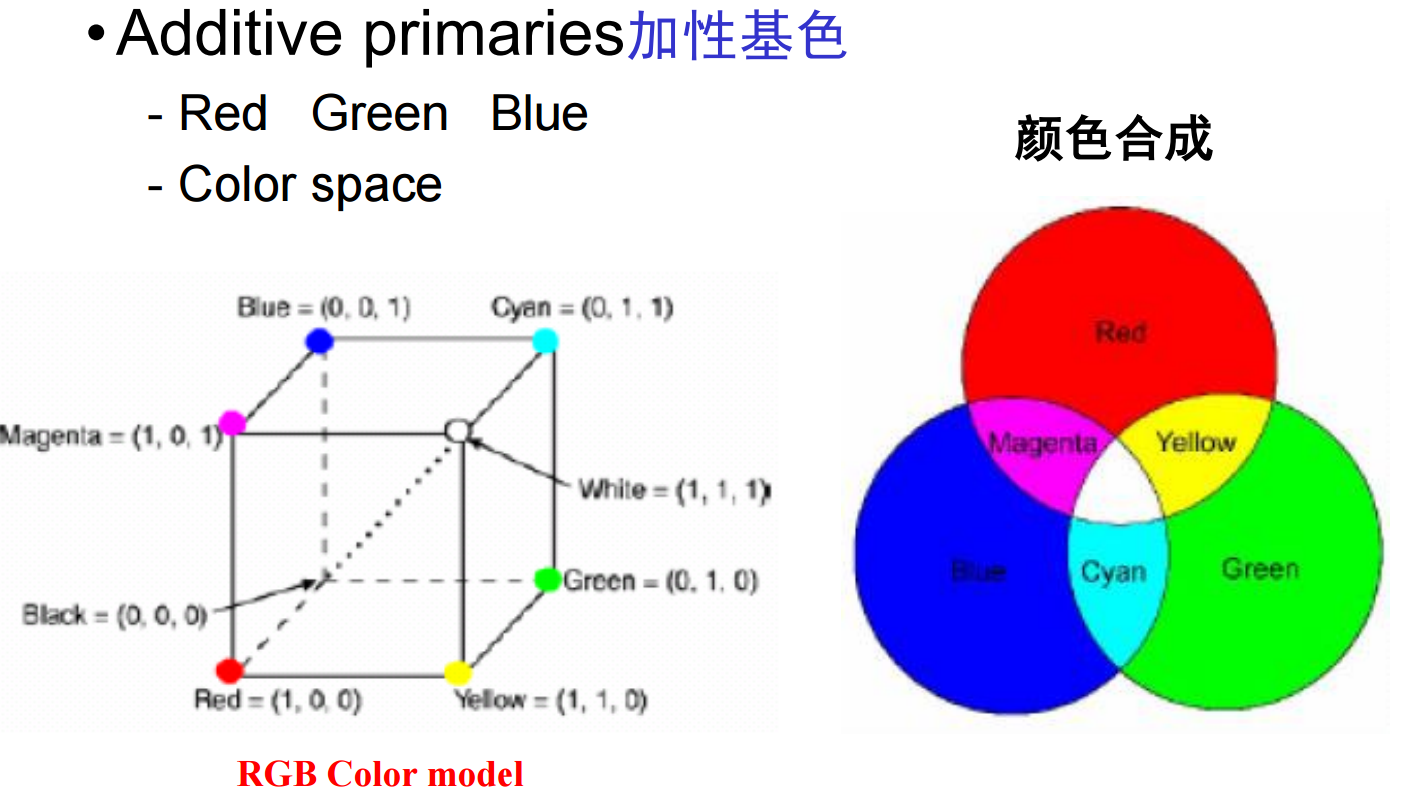 • Additive primaries加性基色

- Red Green Blue

- Color space

颜色合成

Blue = (0, 0, 1)

Cyan = (0, 1, 1)

Magenta = (1, 0, 1)

White = (1, 1, 1)

Green = (0, 1, 0)

Black = (0, 0, 0)

Red = (1, 0, 0)

Yellow = (1, 1, 0)

RGB Color model

Red

Magenta

Yellow

Blue

Cyan

Green